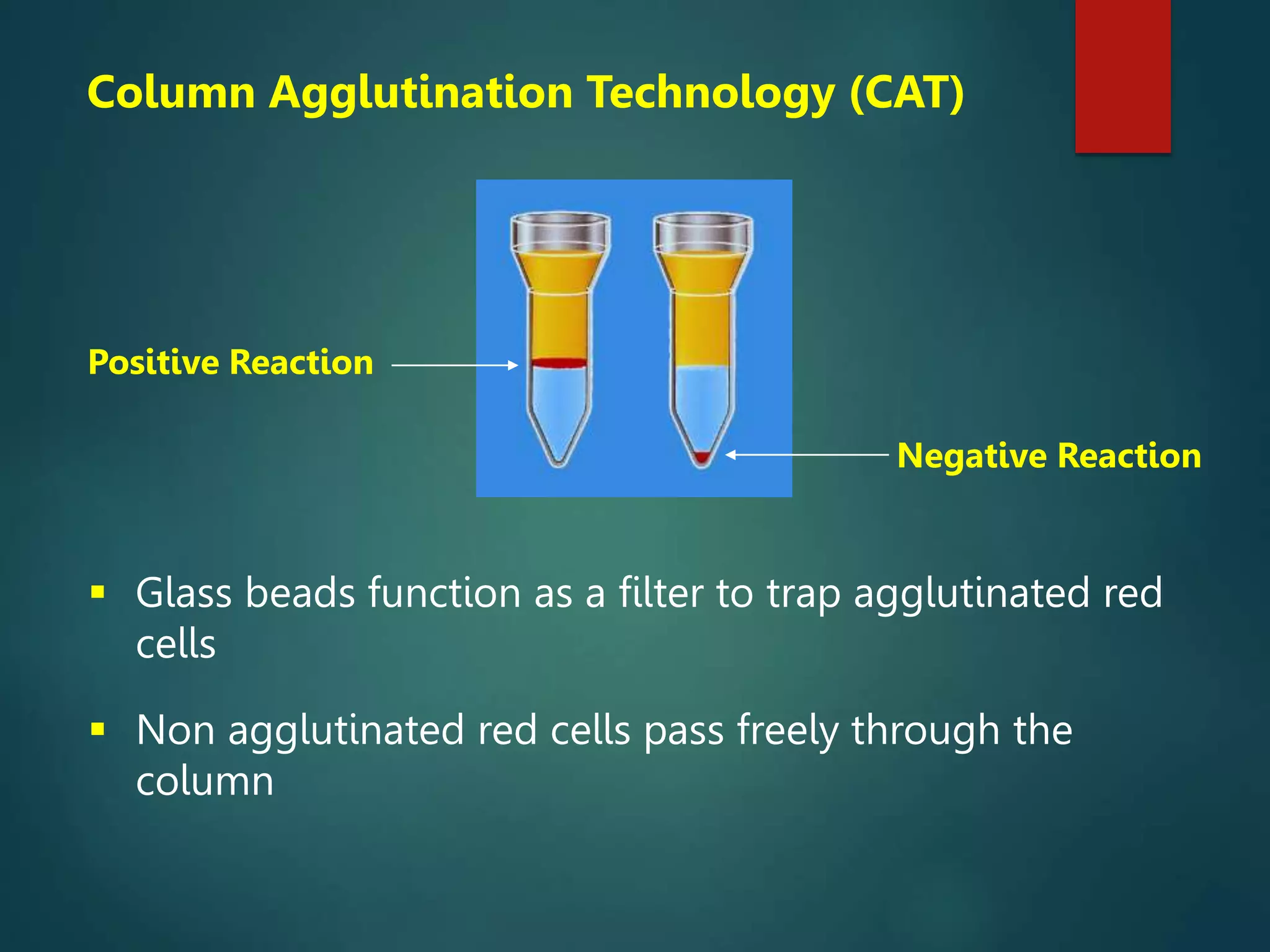 Column Agglutination Technology (CAT)

Positive Reaction

Negative Reaction

▪ Glass beads function as a filter to trap agglutinated red cells

▪ Non agglutinated red cells pass freely through the column